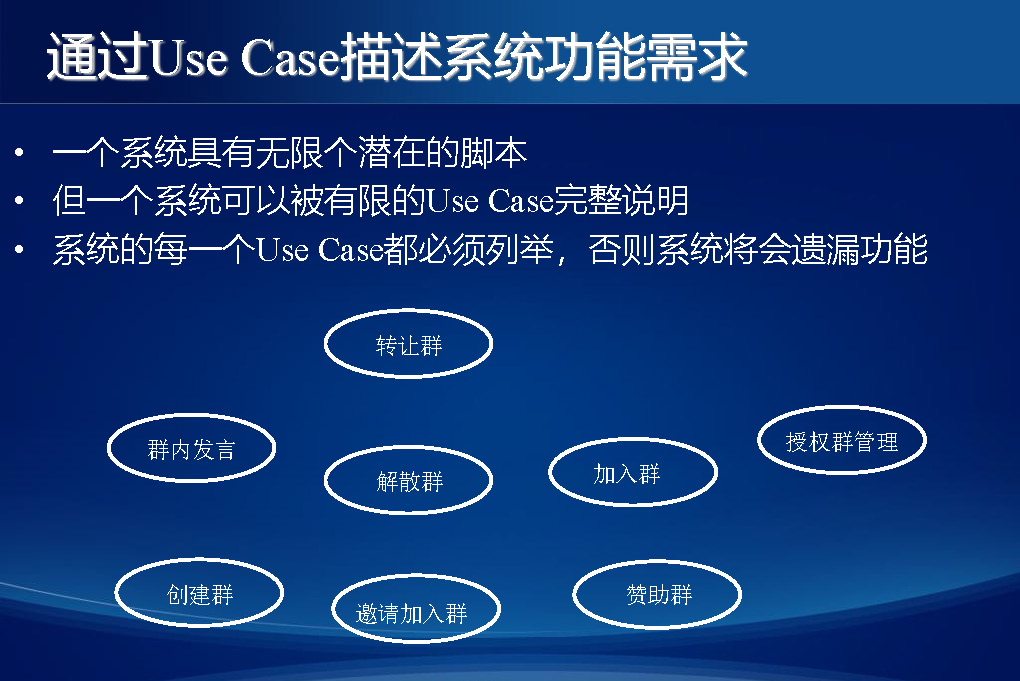 通过Use Case描述系统功能需求

• 一个系统具有无限个潜在的脚本
• 但一个系统可以被有限的Use Case完整说明
• 系统的每一个Use Case都必须列举，否则系统将会遗漏功能

转让群

群内发言

解散群

加入群

授权群管理

创建群

邀请加入群

赞助群